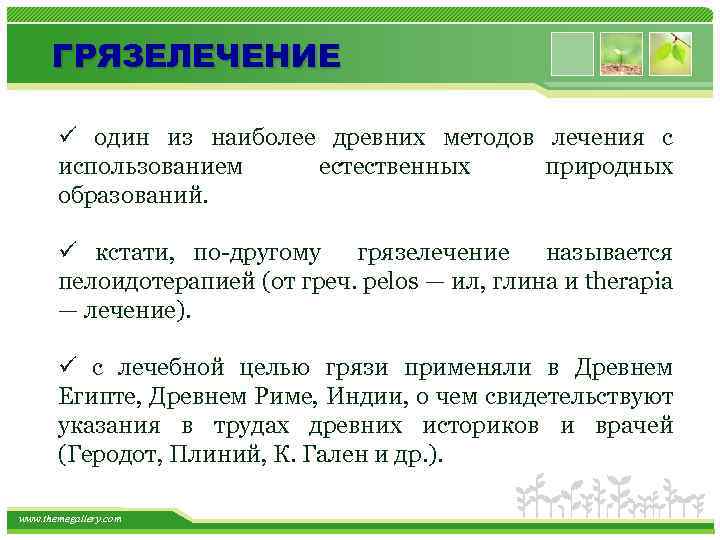 ГРЯЗЕЛЕЧЕНИЕ

✓ один из наиболее древних методов лечения с использованием естественных природных образований.

✓ кстати, по-другому грязелечение называется пелоидотерапией (от греч. pelos — ил, глина и therapia — лечение).

✓ с лечебной целью грязи применяли в Древнем Египте, Древнем Риме, Индии, о чем свидетельствуют указания в трудах древних историков и врачей (Геродот, Плиний, К. Гален и др.).

www.themegallery.com